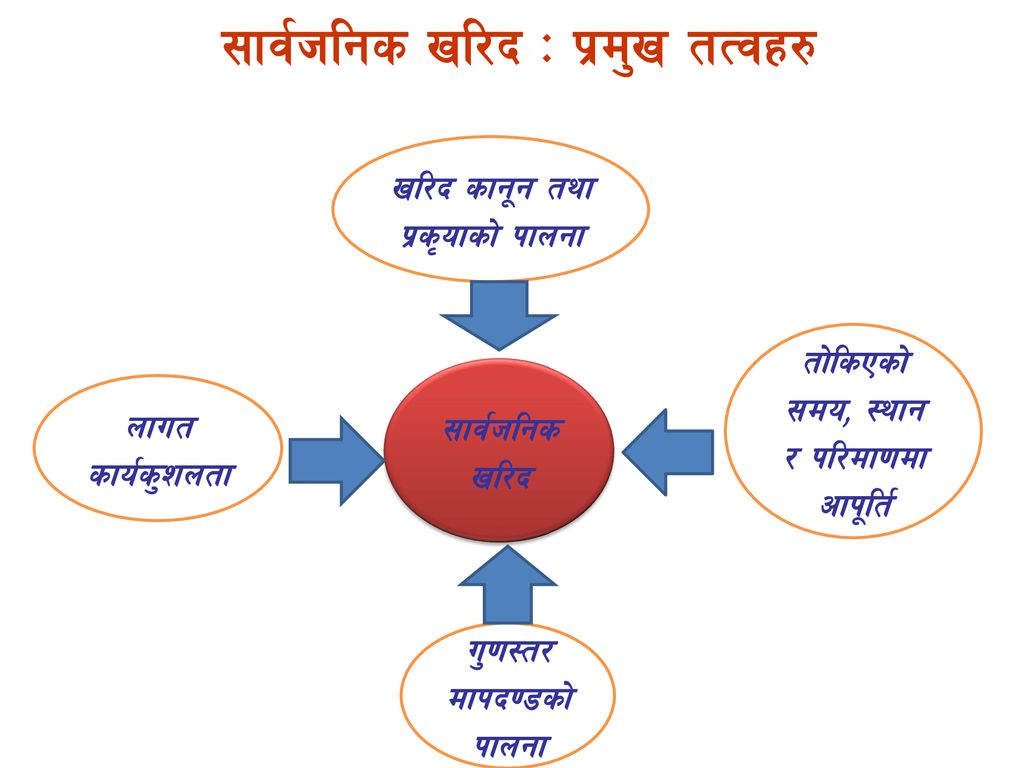 सार्वजनिक खरिद : प्रमुख तत्वहरु

खरिद कानून तथा प्रकृयाको पालना

लागत कार्यकुशलता

सार्वजनिक खरिद

तोकिएको समय, स्थान र परिमाणमा आपूर्ति

गुणस्तर मापदण्डको पालना